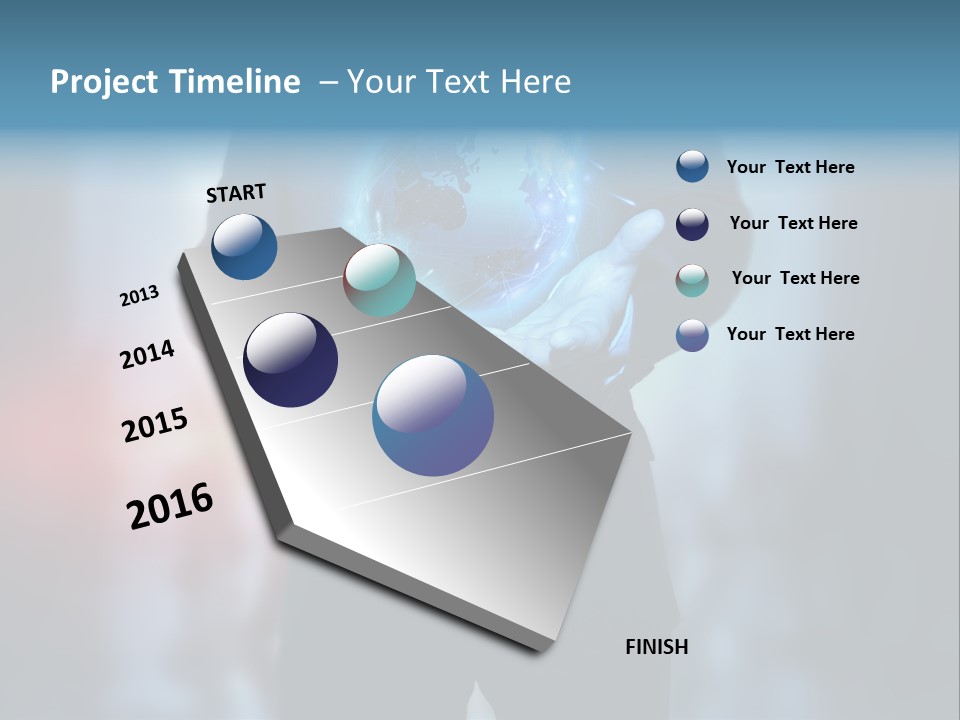 Project Timeline – Your Text Here

START

2013

2014

2015

2016

FINISH

Your Text Here

Your Text Here

Your Text Here

Your Text Here